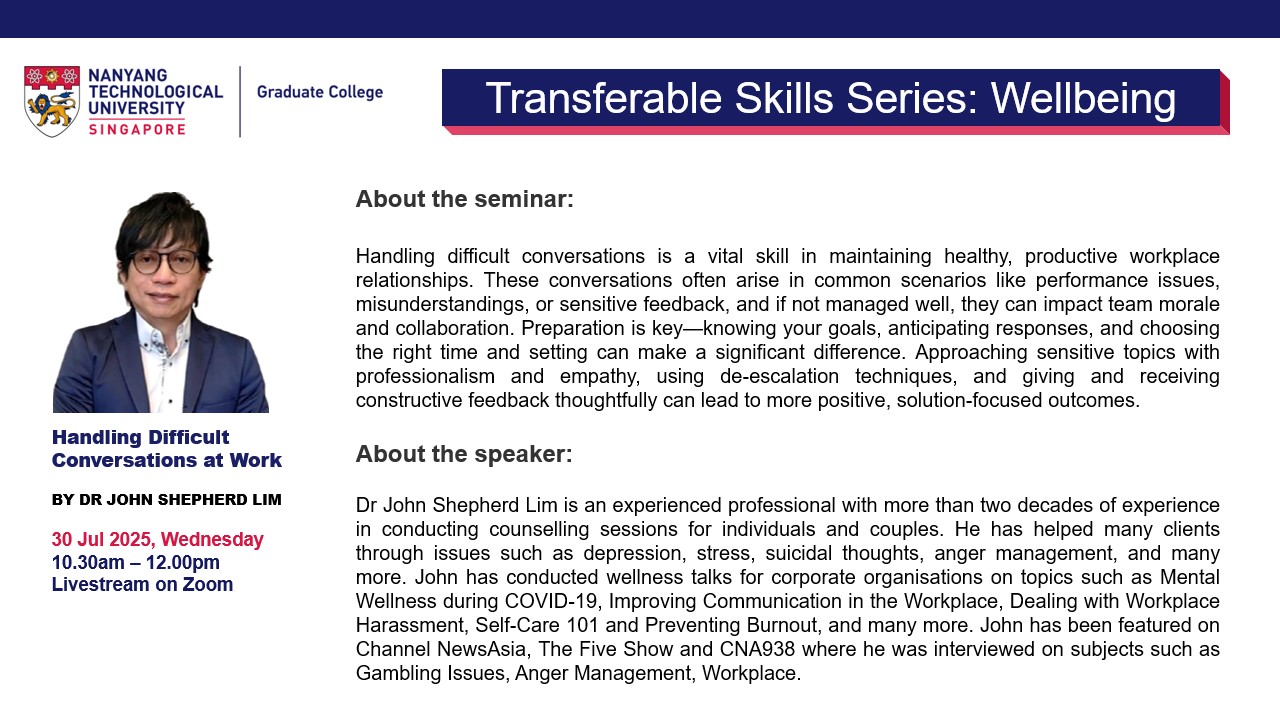 NANYANG TECHNOLOGICAL UNIVERSITY SINGAPORE

Graduate College

Transferable Skills Series: Wellbeing

Handling Difficult Conversations at Work

BY DR JOHN SHEPHERD LIM

30 Jul 2025, Wednesday
10.30am – 12.00pm
Livestream on Zoom

About the seminar:

Handling difficult conversations is a vital skill in maintaining healthy, productive workplace relationships. These conversations often arise in common scenarios like performance issues, misunderstandings, or sensitive feedback, and if not managed well, they can impact team morale and collaboration. Preparation is key—knowing your goals, anticipating responses, and choosing the right time and setting can make a significant difference. Approaching sensitive topics with professionalism and empathy, using de-escalation techniques, and giving and receiving constructive feedback thoughtfully can lead to more positive, solution-focused outcomes.

About the speaker:

Dr John Shepherd Lim is an experienced professional with more than two decades of experience in conducting counselling sessions for individuals and couples. He has helped many clients through issues such as depression, stress, suicidal thoughts, anger management, and many more. John has conducted wellness talks for corporate organisations on topics such as Mental Wellness during COVID-19, Improving Communication in the Workplace, Dealing with Workplace Harassment, Self-Care 101 and Preventing Burnout, and many more. John has been featured on Channel NewsAsia, The Five Show and CNA938 where he was interviewed on subjects such as Gambling Issues, Anger Management, Workplace.